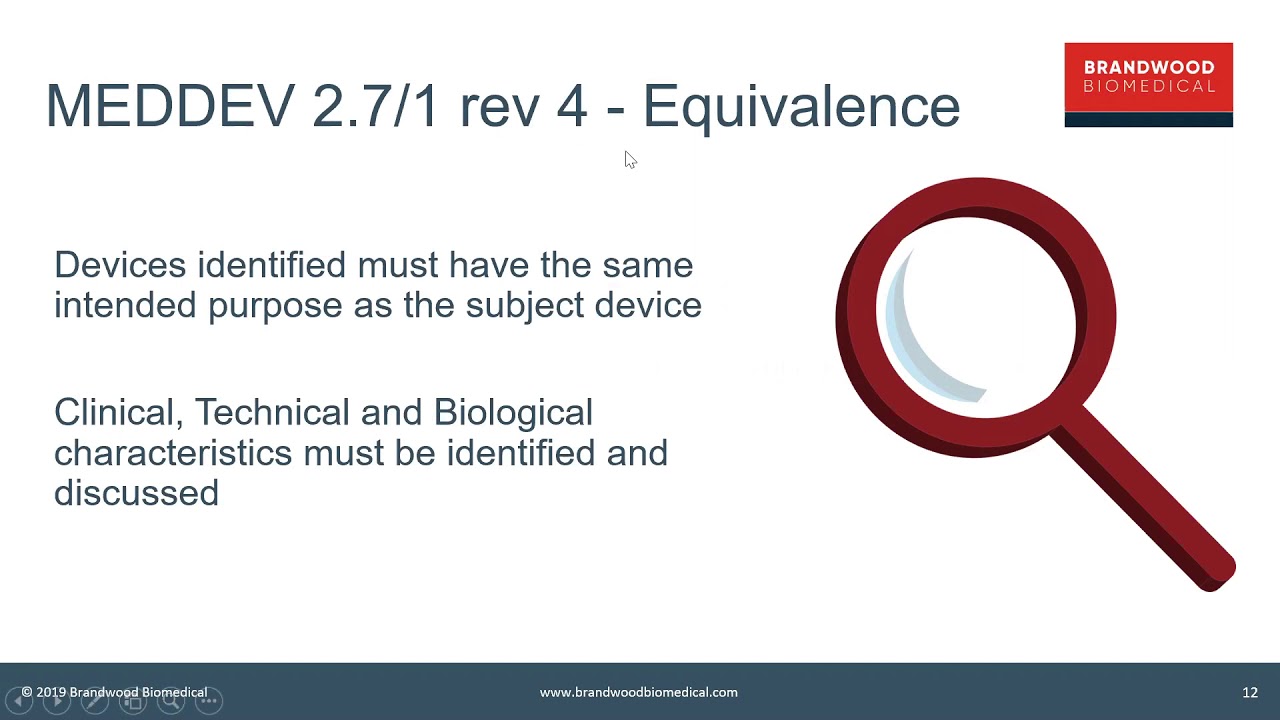 MEDDEV 2.7/1 rev 4 - Equivalence

BRANDWOOD BIOMEDICAL

Devices identified must have the same intended purpose as the subject device

Clinical, Technical and Biological characteristics must be identified and discussed

© 2019 Brandwood Biomedical

www.brandwoodbiomedical.com

12